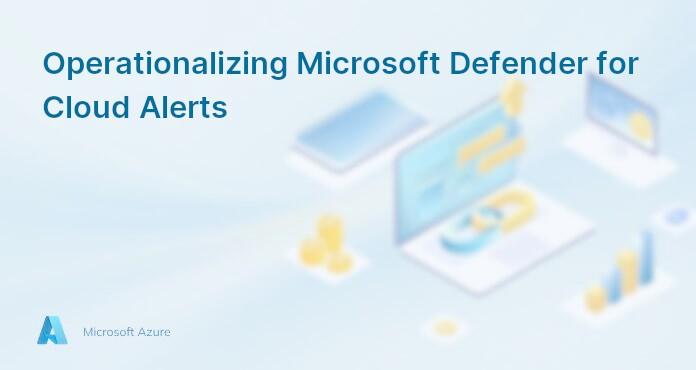 Operationalizing Microsoft Defender for Cloud Alerts

Microsoft Azure